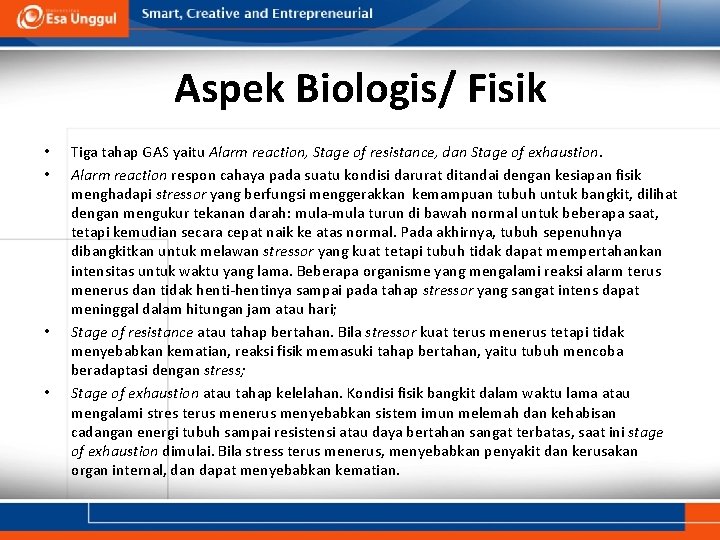 Esa Unggul

Smart, Creative and Entrepreneurial

Aspek Biologis/ Fisik

• Tiga tahap GAS yaitu Alarm reaction, Stage of resistance, dan Stage of exhaustion.

• Alarm reaction respon cahaya pada suatu kondisi darurat ditandai dengan kesiapan fisik menghadapi stressor yang berfungsi menggerakkan kemampuan tubuh untuk bangkit, dilihat dengan mengukur tekanan darah: mula-mula turun di bawah normal untuk beberapa saat, tetapi kemudian secara cepat naik ke atas normal. Pada akhirnya, tubuh sepenuhnya dibangkitkan untuk melawan stressor yang kuat tetapi tubuh tidak dapat mempertahankan intensitas untuk waktu yang lama. Beberapa organisme yang mengalami reaksi alarm terus menerus dan tidak henti-hentinya sampai pada tahap stressor yang sangat intens dapat meninggal dalam hitungan jam atau hari;

• Stage of resistance atau tahap bertahan. Bila stressor kuat terus menerus tetapi tidak menyebabkan kematian, reaksi fisik memasuki tahap bertahan, yaitu tubuh mencoba beradaptasi dengan stress;

• Stage of exhaustion atau tahap kelelahan. Kondisi fisik bangkit dalam waktu lama atau mengalami stres terus menerus menyebabkan sistem imun melemah dan kehabisan cadangan energi tubuh sampai resistensi atau daya bertahan sangat terbatas, saat ini stage of exhaustion dimulai. Bila stress terus menerus, menyebabkan penyakit dan kerusakan organ internal, dan dapat menyebabkan kematian.